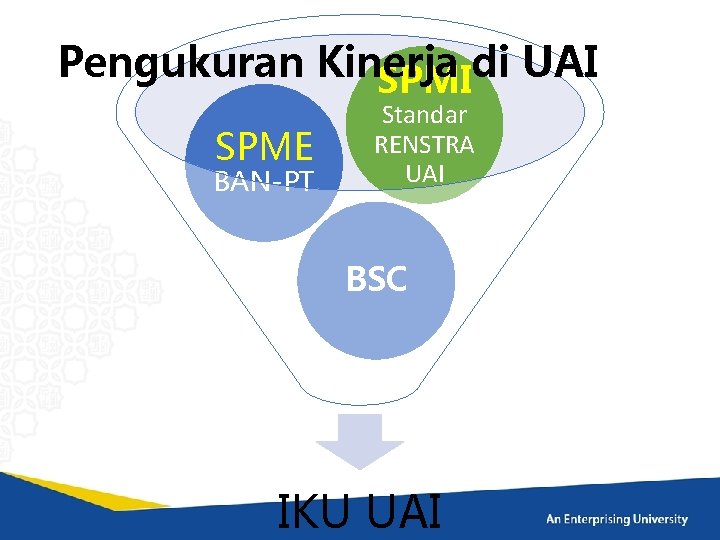 Pengukuran Kinerja di UAI

SPME
BAN-PT

SPMI
Standar RENSTRA UAI

BSC

IKU UAI

An Enterprising University